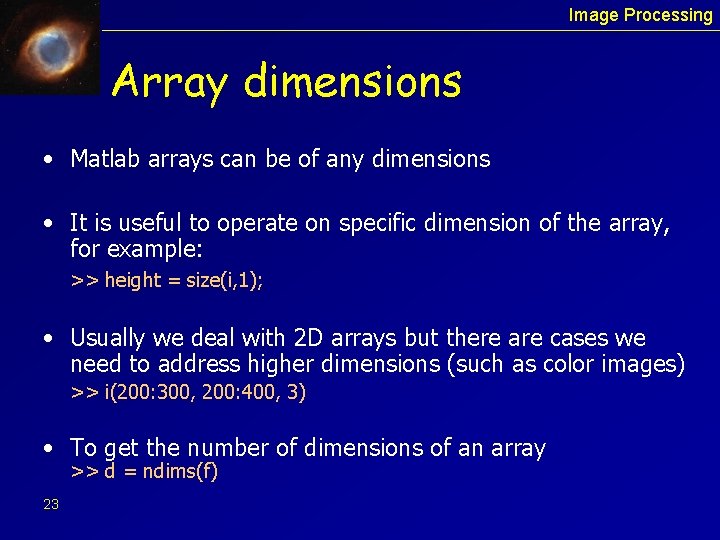 Image Processing

Array dimensions

• Matlab arrays can be of any dimensions

• It is useful to operate on specific dimension of the array, for example:
>> height = size(i,1);

• Usually we deal with 2D arrays but there are cases we need to address higher dimensions (such as color images)
>> i(200:300, 200:400, 3)

• To get the number of dimensions of an array
>> d = ndims(f)

23